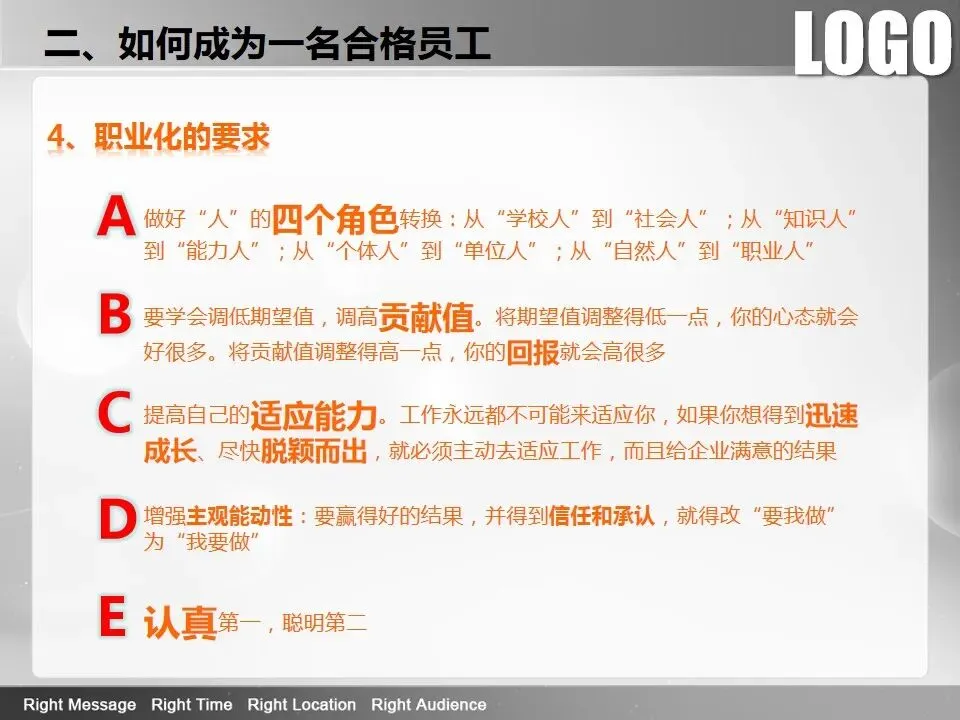 二、如何成为一名合格员工

LOGO

4、职业化的要求

A 做好“人”的四个角色转换：从“学校人”到“社会人”；从“知识人”到“能力人”；从“个体人”到“单位人”；从“自然人”到“职业人”

B 要学会调低期望值，调高贡献值。将期望值调整得低一点，你的心态就会好很多。将贡献值调整得高一点，你的回报就会高很多

C 提高自己的适应能力。工作永远都不可能来适应你，如果你想得到迅速成长、尽快脱颖而出，就必须主动去适应工作，而且给企业满意的结果

D 增强主观能动性：要赢得好的结果，并得到信任和承认，就得改“要我做”为“我要做”

E 认真第一，聪明第二

Right Message Right Time Right Location Right Audience